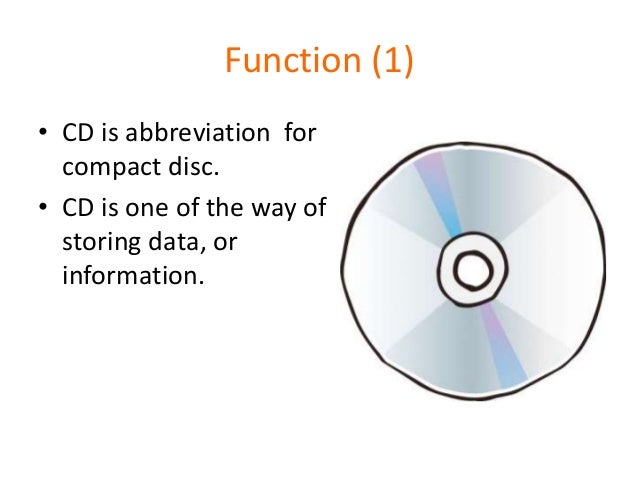 Function (1)

• CD is abbreviation for compact disc.
• CD is one of the way of storing data, or information.